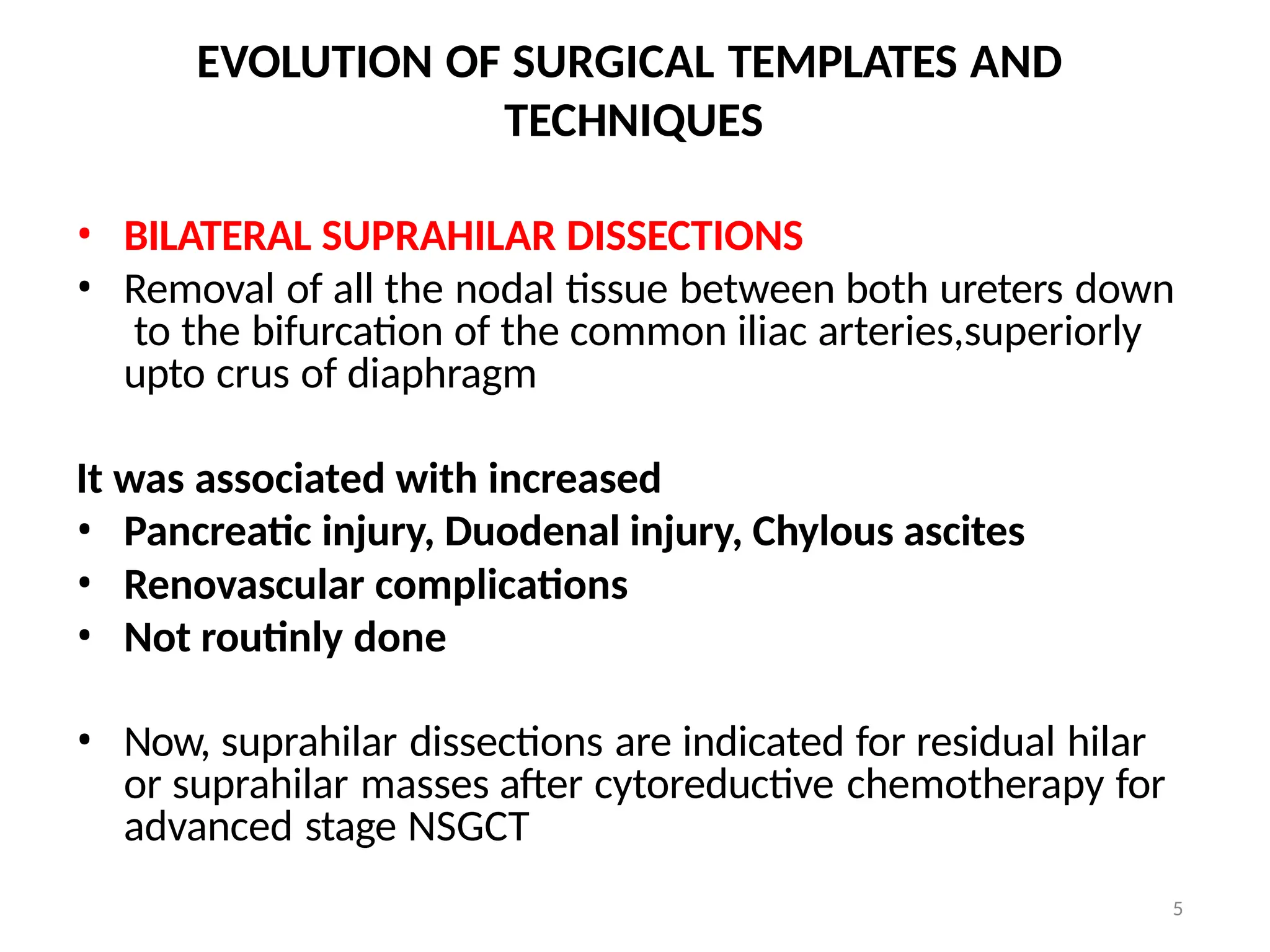 EVOLUTION OF SURGICAL TEMPLATES AND TECHNIQUES

• BILATERAL SUPRAHILAR DISSECTIONS
• Removal of all the nodal tissue between both ureters down to the bifurcation of the common iliac arteries,superiorly upto crus of diaphragm

It was associated with increased
• Pancreatic injury, Duodenal injury, Chylous ascites
• Renovascular complications
• Not routinly done

• Now, suprahilar dissections are indicated for residual hilar or suprahilar masses after cytoreductive chemotherapy for advanced stage NSGCT

5